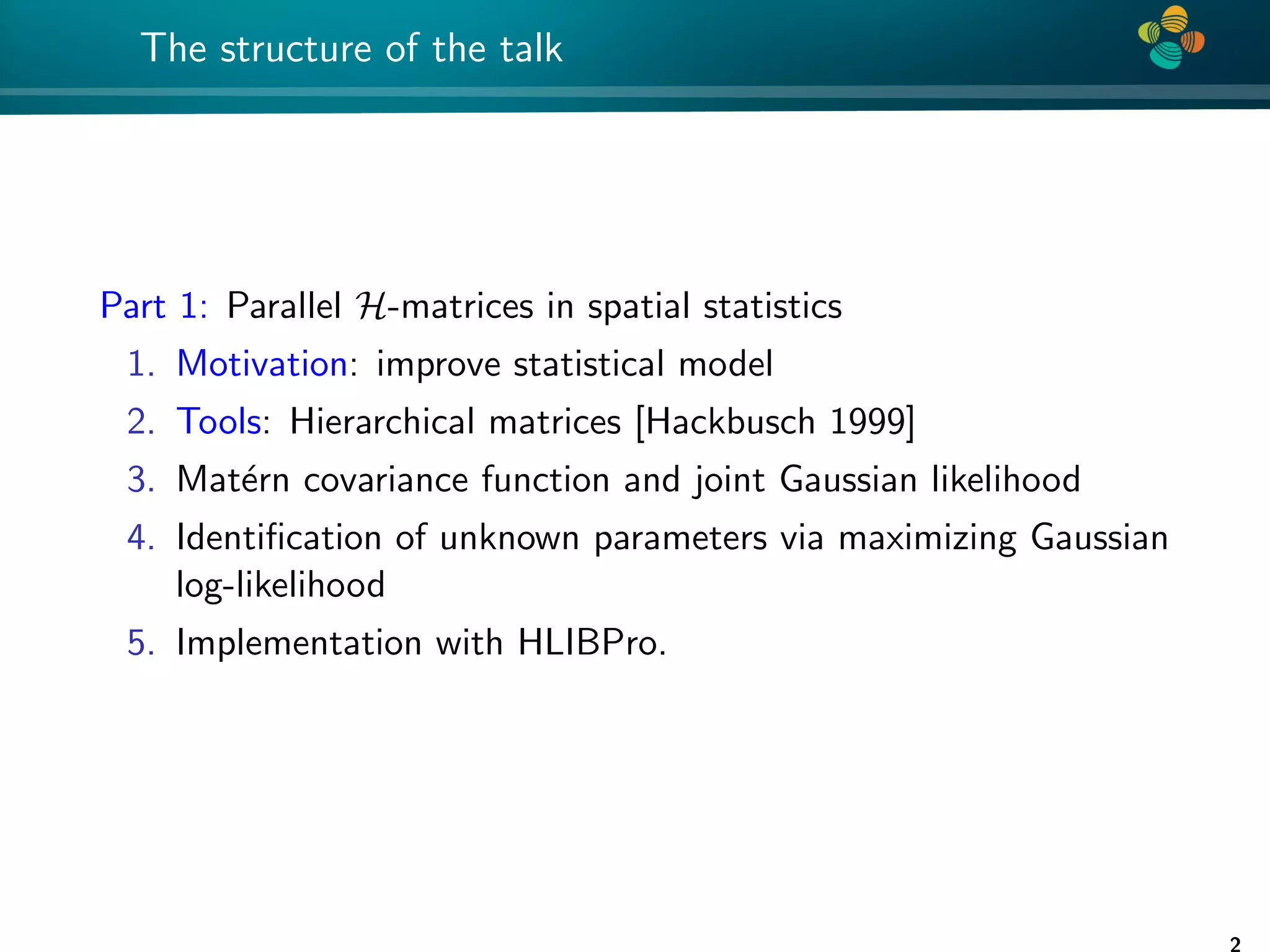 The structure of the talk

Part 1: Parallel $\mathcal{H}$-matrices in spatial statistics

1. Motivation: improve statistical model
2. Tools: Hierarchical matrices [Hackbusch 1999]
3. Matérn covariance function and joint Gaussian likelihood
4. Identification of unknown parameters via maximizing Gaussian log-likelihood
5. Implementation with HLIBPro.

2